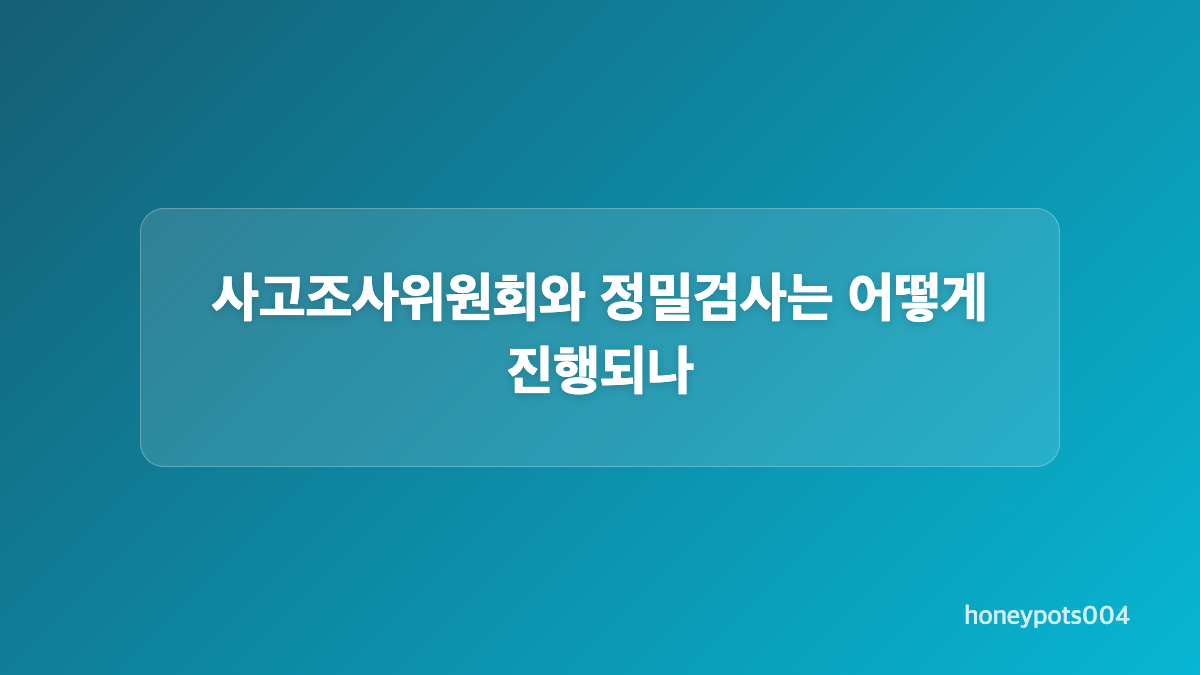 사고조사위원회와 정밀검사는 어떻게 진행되나

honeypots004